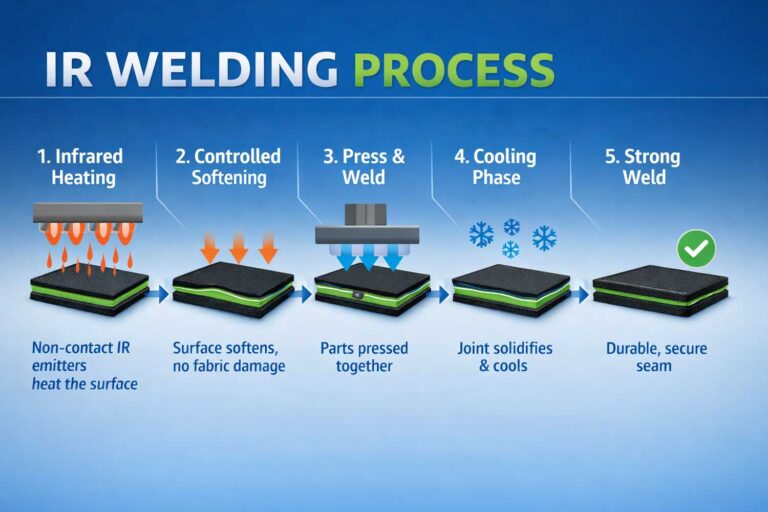 IR WELDING PROCESS

1. Infrared Heating

Non-contact IR emitters heat the surface

2. Controlled Softening

Surface softens, no fabric damage

3. Press & Weld

Parts pressed together

4. Cooling Phase

Joint solidifies & cools

5. Strong Weld

Durable, secure seam